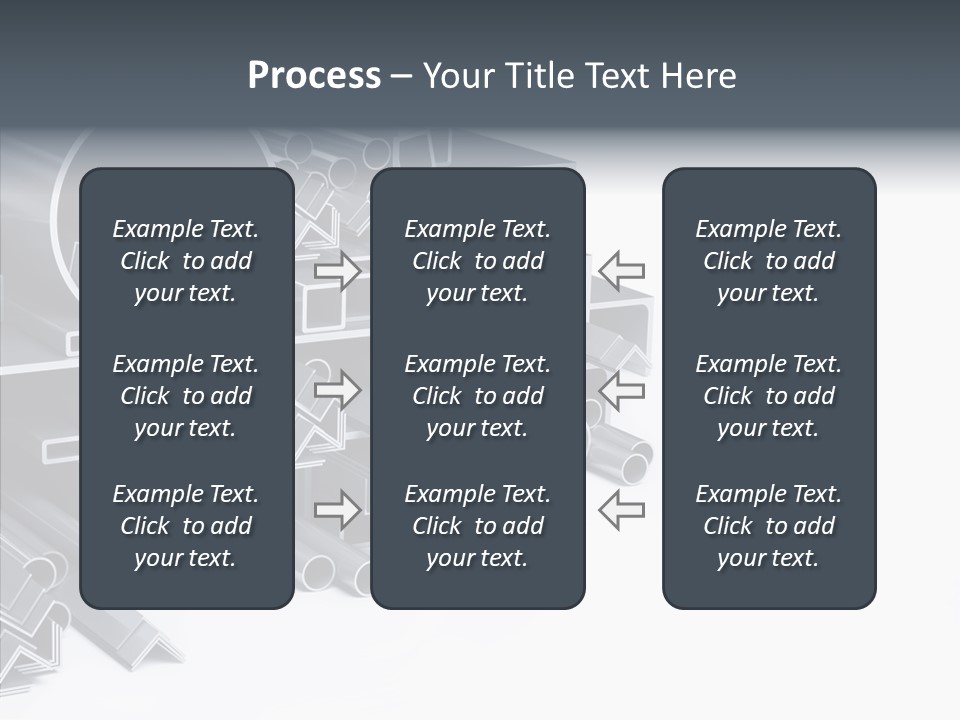 Process – Your Title Text Here

Example Text. Click to add your text.

Example Text. Click to add your text.

Example Text. Click to add your text.

Example Text. Click to add your text.

Example Text. Click to add your text.

Example Text. Click to add your text.

Example Text. Click to add your text.

Example Text. Click to add your text.

Example Text. Click to add your text.